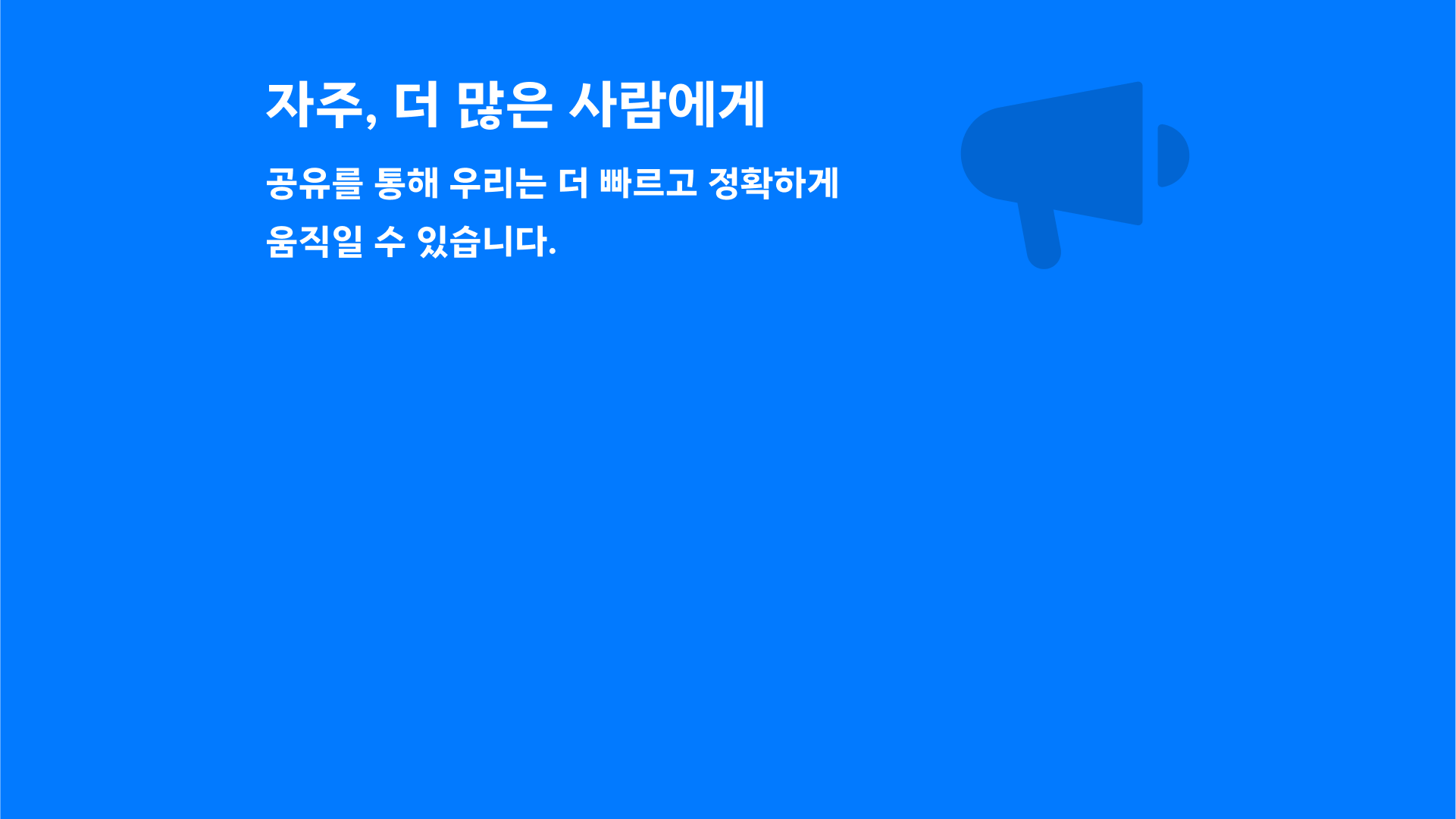 자주, 더 많은 사람에게

공유를 통해 우리는 더 빠르고 정확하게 움직일 수 있습니다.